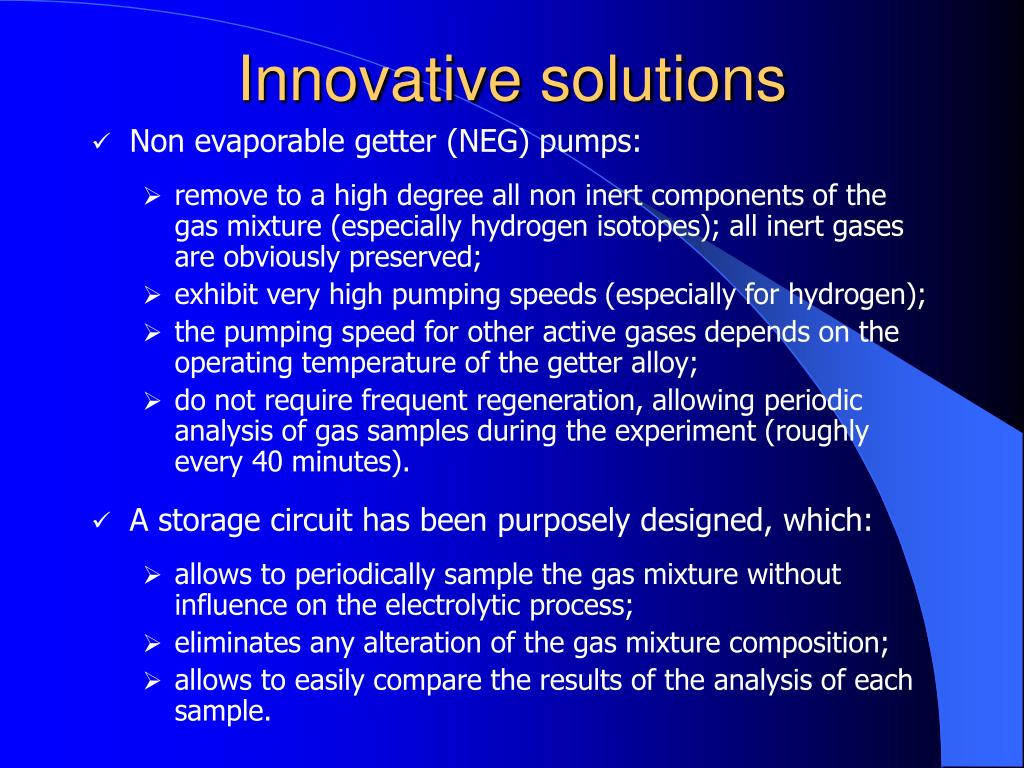 Innovative solutions

✓ Non evaporable getter (NEG) pumps:

➢ remove to a high degree all non inert components of the gas mixture (especially hydrogen isotopes); all inert gases are obviously preserved;
➢ exhibit very high pumping speeds (especially for hydrogen);
➢ the pumping speed for other active gases depends on the operating temperature of the getter alloy;
➢ do not require frequent regeneration, allowing periodic analysis of gas samples during the experiment (roughly every 40 minutes).

✓ A storage circuit has been purposely designed, which:

➢ allows to periodically sample the gas mixture without influence on the electrolytic process;
➢ eliminates any alteration of the gas mixture composition;
➢ allows to easily compare the results of the analysis of each sample.